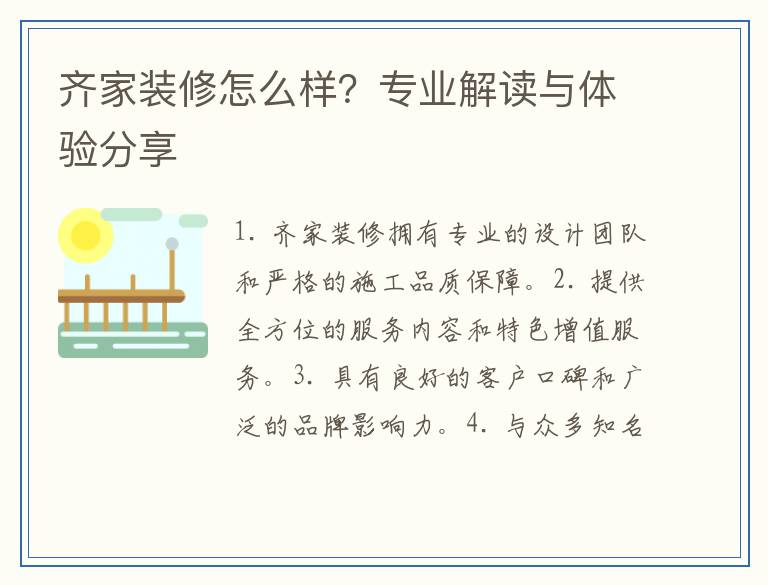 齐家装修怎么样？专业解读与体验分享

1. 齐家装修拥有专业的设计团队和严格的施工品质保障。2. 提供全方位的服务内容和特色增值服务。3. 具有良好的客户口碑和广泛的品牌影响力。4. 与众多知名